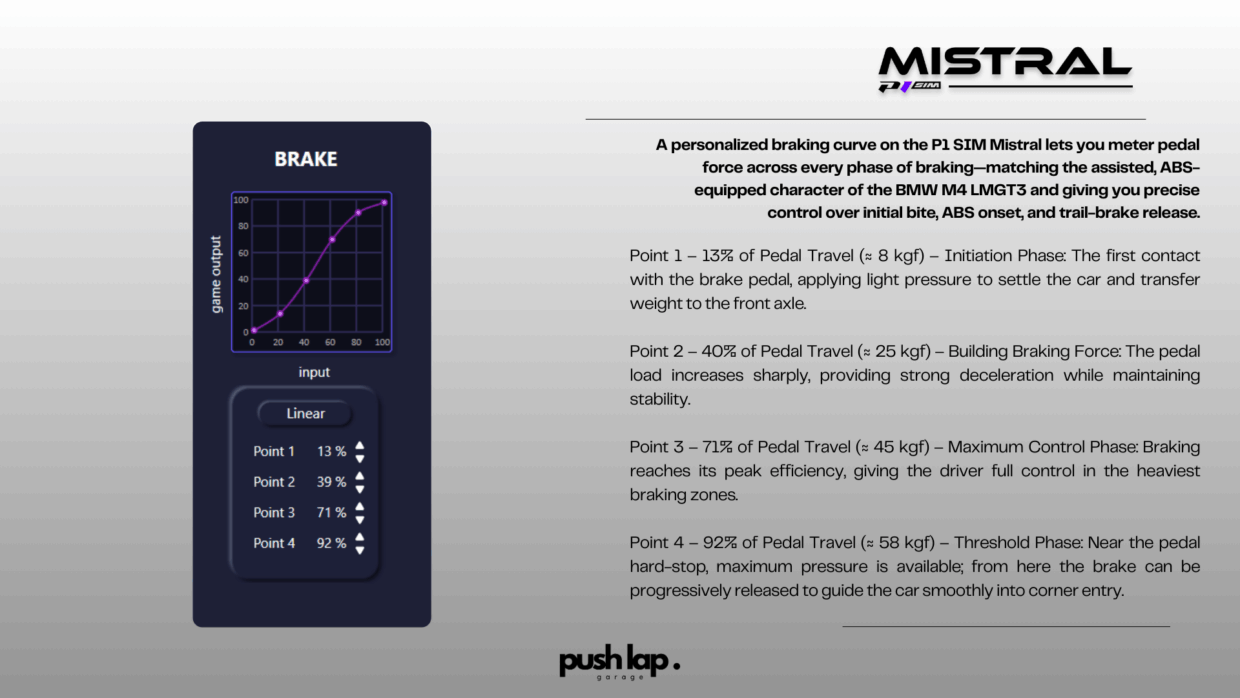 MISTRAL
P1 SIM

BRAKE

game output

100
80
60
40
20
0
0 20 40 60 80 100

input

Linear

Point 1 13 %
Point 2 39 %
Point 3 71 %
Point 4 92 %

A personalized braking curve on the P1 SIM Mistral lets you meter pedal force across every phase of braking—matching the assisted, ABS-equipped character of the BMW M4 LMGT3 and giving you precise control over initial bite, ABS onset, and trail-brake release.

Point 1 – 13% of Pedal Travel (≈ 8 kgf) – Initiation Phase: The first contact with the brake pedal, applying light pressure to settle the car and transfer weight to the front axle.

Point 2 – 40% of Pedal Travel (≈ 25 kgf) – Building Braking Force: The pedal load increases sharply, providing strong deceleration while maintaining stability.

Point 3 – 71% of Pedal Travel (≈ 45 kgf) – Maximum Control Phase: Braking reaches its peak efficiency, giving the driver full control in the heaviest braking zones.

Point 4 – 92% of Pedal Travel (≈ 58 kgf) – Threshold Phase: Near the pedal hard-stop, maximum pressure is available; from here the brake can be progressively released to guide the car smoothly into corner entry.

push lap.
garage